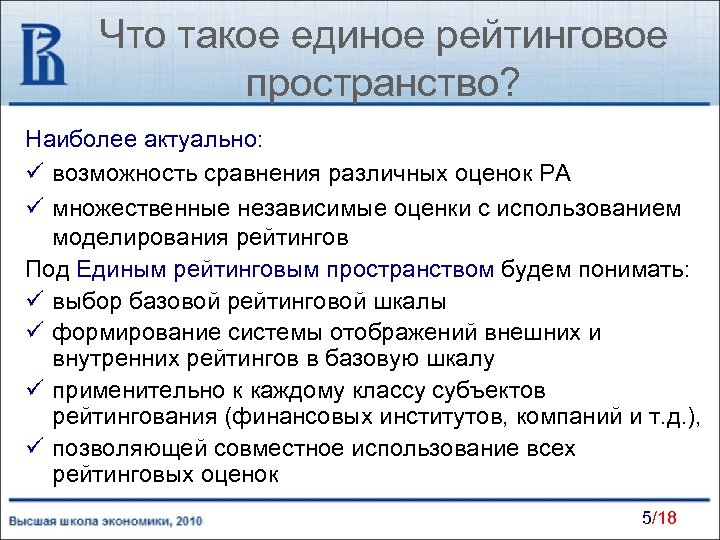 Что такое единое рейтинговое пространство?

Наиболее актуально:
✓ возможность сравнения различных оценок РА
✓ множественные независимые оценки с использованием моделирования рейтингов

Под Единым рейтинговым пространством будем понимать:
✓ выбор базовой рейтинговой шкалы
✓ формирование системы отображений внешних и внутренних рейтингов в базовую шкалу
✓ применительно к каждому классу субъектов рейтингования (финансовых институтов, компаний и т.д.),
✓ позволяющей совместное использование всех рейтинговых оценок

Высшая школа экономики, 2010

5/18